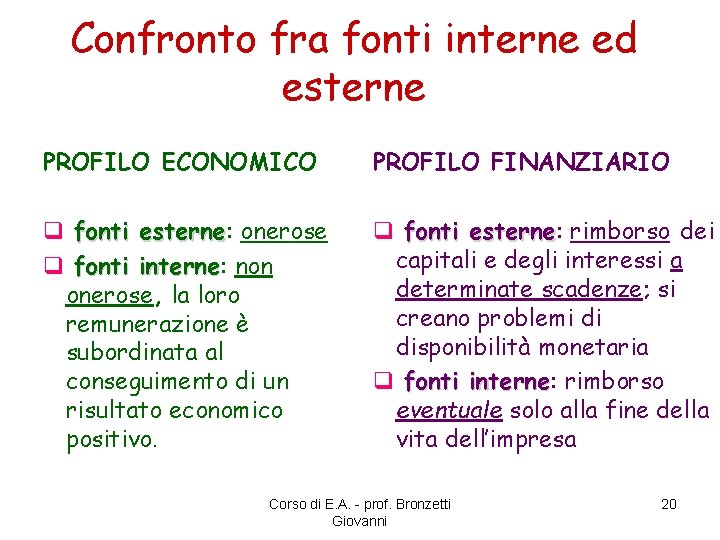 Confronto fra fonti interne ed esterne

PROFILO ECONOMICO

❑ fonti esterne: onerose
❑ fonti interne: non onerose, la loro remunerazione è subordinata al conseguimento di un risultato economico positivo.

PROFILO FINANZIARIO

❑ fonti esterne: rimborso dei capitali e degli interessi a determinate scadenze; si creano problemi di disponibilità monetaria
❑ fonti interne: rimborso eventuale solo alla fine della vita dell'impresa

Corso di E.A. - prof. Bronzetti Giovanni

20